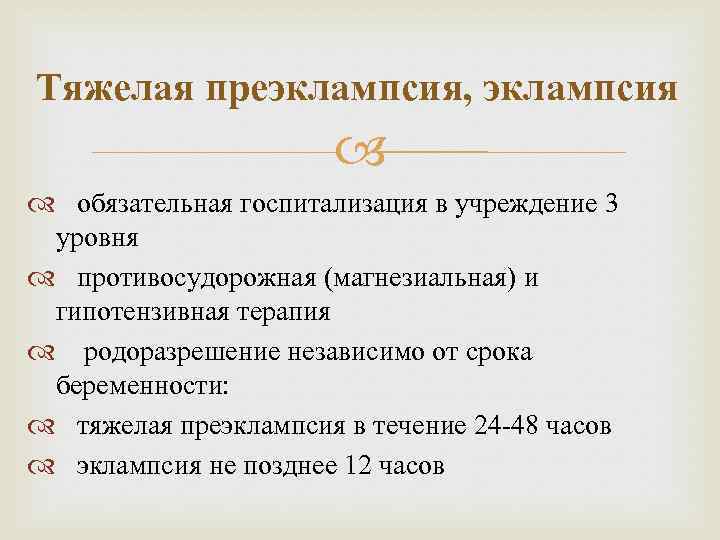 Тяжелая преэклампсия, эклампсия

обязательная госпитализация в учреждение 3 уровня

противосудорожная (магнезиальная) и гипотензивная терапия

родоразрешение независимо от срока беременности:

тяжелая преэклампсия в течение 24-48 часов

эклампсия не позднее 12 часов